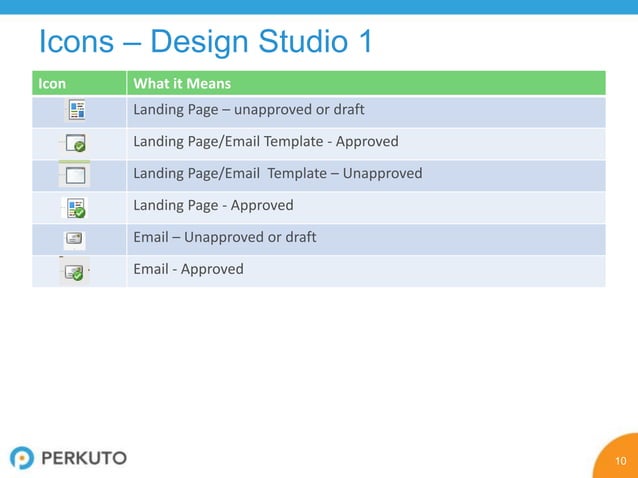 Icons – Design Studio 1

| Icon | What it Means |
|---|---|
| | Landing Page – unapproved or draft |
| | Landing Page/Email Template - Approved |
| | Landing Page/Email  Template – Unapproved |
| | Landing Page - Approved |
| | Email – Unapproved or draft |
| | Email - Approved |

PERKUTO

10